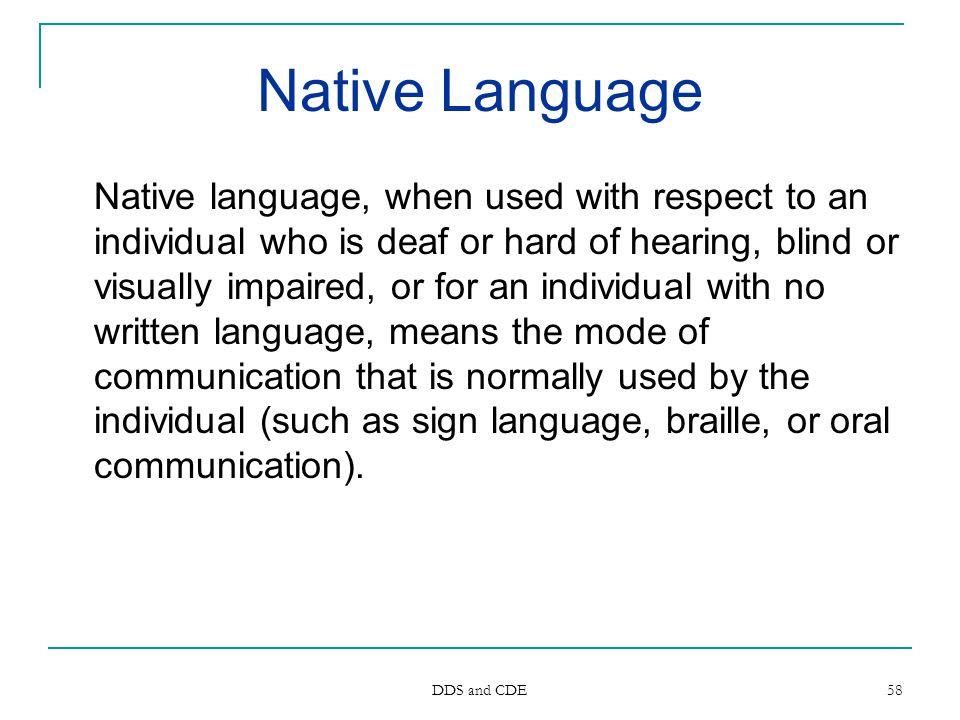 Native Language

Native language, when used with respect to an individual who is deaf or hard of hearing, blind or visually impaired, or for an individual with no written language, means the mode of communication that is normally used by the individual (such as sign language, braille, or oral communication).

DDS and CDE

58